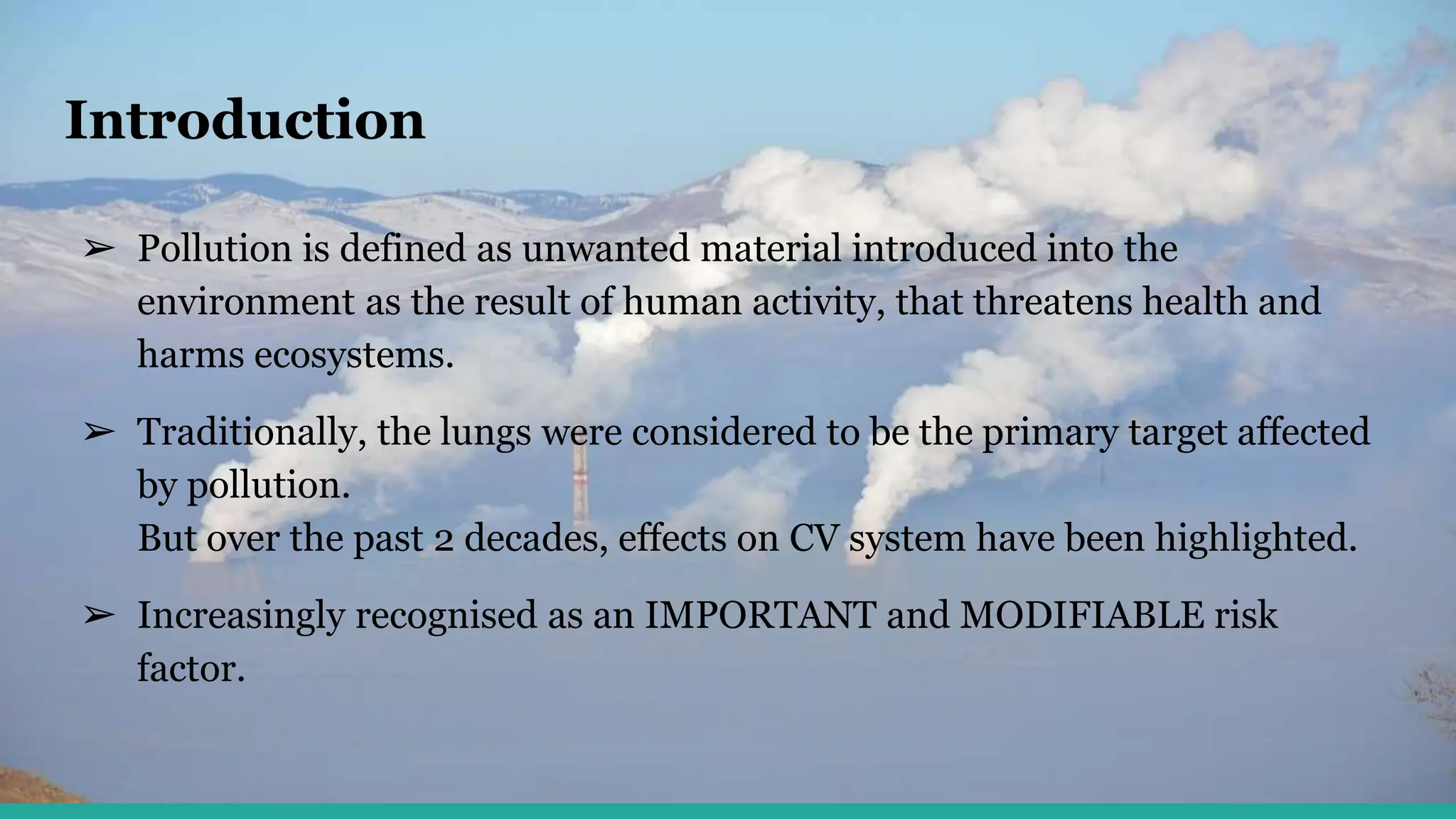 Introduction

➢ Pollution is defined as unwanted material introduced into the environment as the result of human activity, that threatens health and harms ecosystems.

➢ Traditionally, the lungs were considered to be the primary target affected by pollution.
But over the past 2 decades, effects on CV system have been highlighted.

➢ Increasingly recognised as an IMPORTANT and MODIFIABLE risk factor.